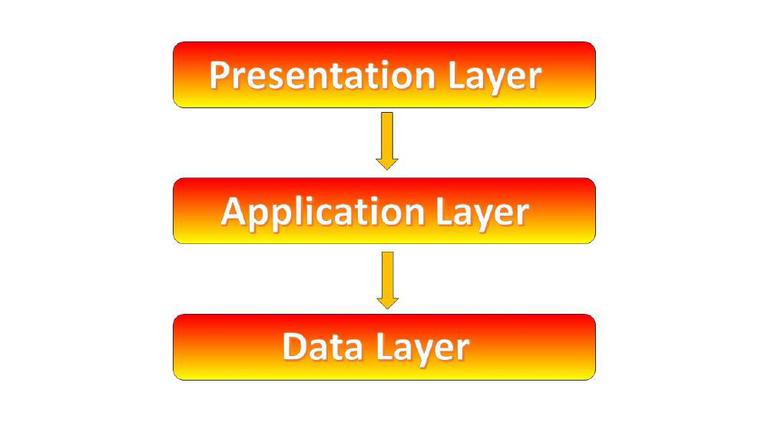 Presentation Layer

Application Layer

Data Layer